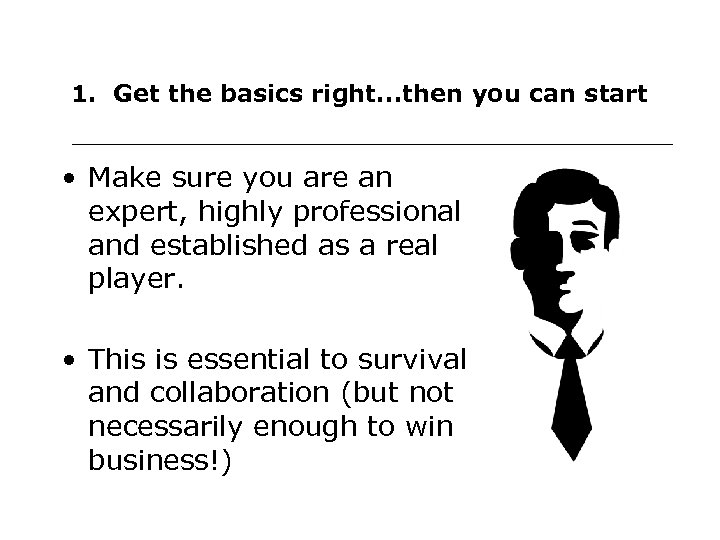 1. Get the basics right...then you can start

• Make sure you are an expert, highly professional and established as a real player.

• This is essential to survival and collaboration (but not necessarily enough to win business!)